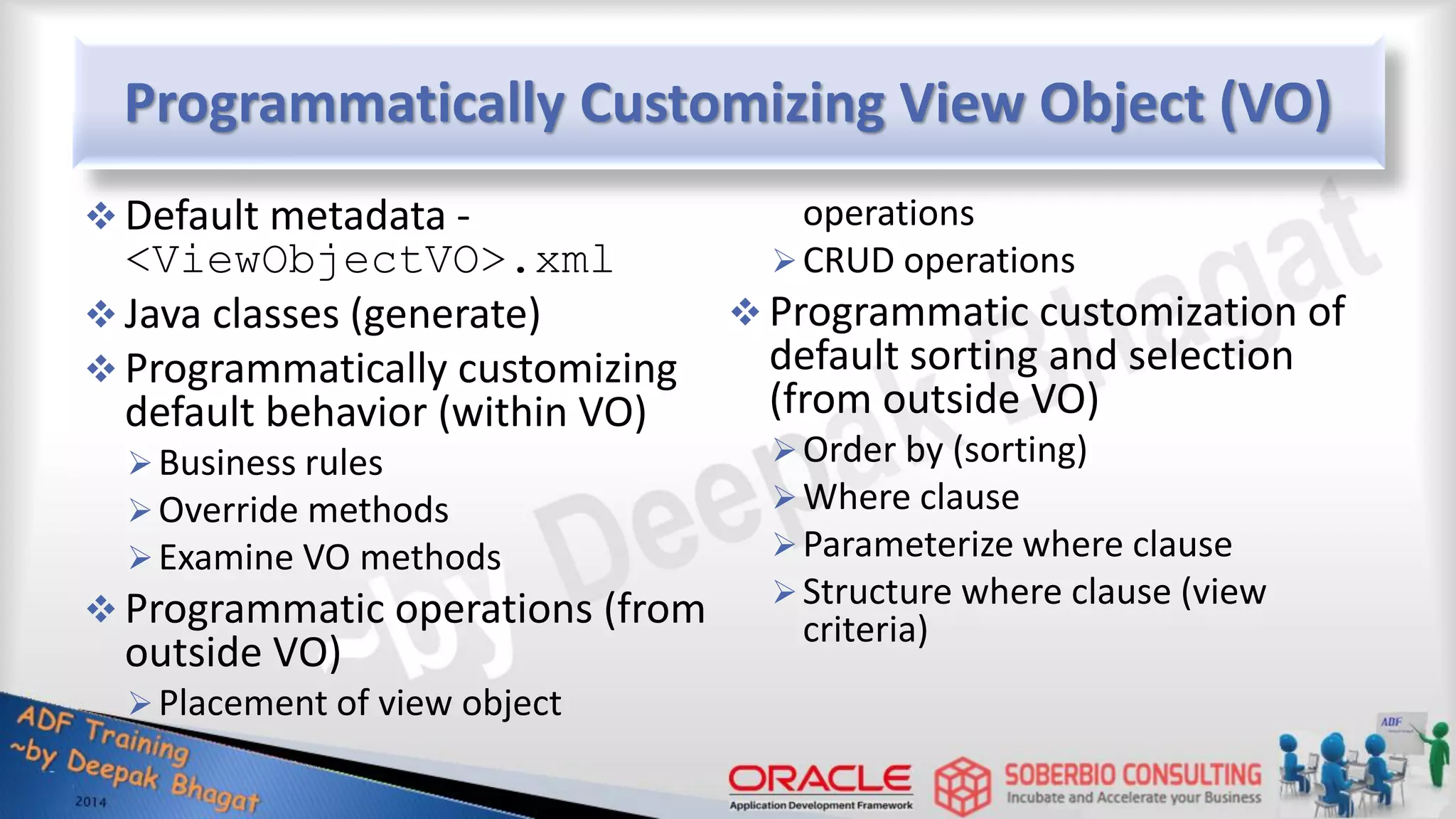 Programmatically Customizing View Object (VO)

❖ Default metadata - <ViewObjectVO>.xml
❖ Java classes (generate)
❖ Programmatically customizing default behavior (within VO)
➢ Business rules
➢ Override methods
➢ Examine VO methods
❖ Programmatic operations (from outside VO)
➢ Placement of view object operations
➢ CRUD operations
❖ Programmatic customization of default sorting and selection (from outside VO)
➢ Order by (sorting)
➢ Where clause
➢ Parameterize where clause
➢ Structure where clause (view criteria)

~by Deepak Bhagat

ADF Training
~by Deepak Bhagat
2014

ORACLE
Application Development Framework

SOBERBIO CONSULTING
Incubate and Accelerate your Business

ADF